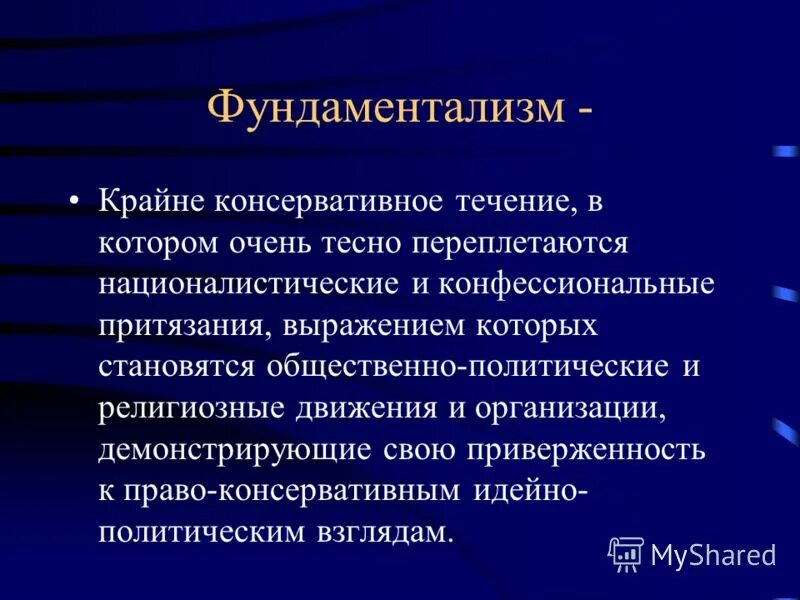 Фундаментализм -

• Крайне консервативное течение, в котором очень тесно переплетаются националистические и конфессиональные притязания, выражением которых становятся общественно-политические и религиозные движения и организации, демонстрирующие свою приверженность к право-консервативным идейно-политическим взглядам.

MyShared